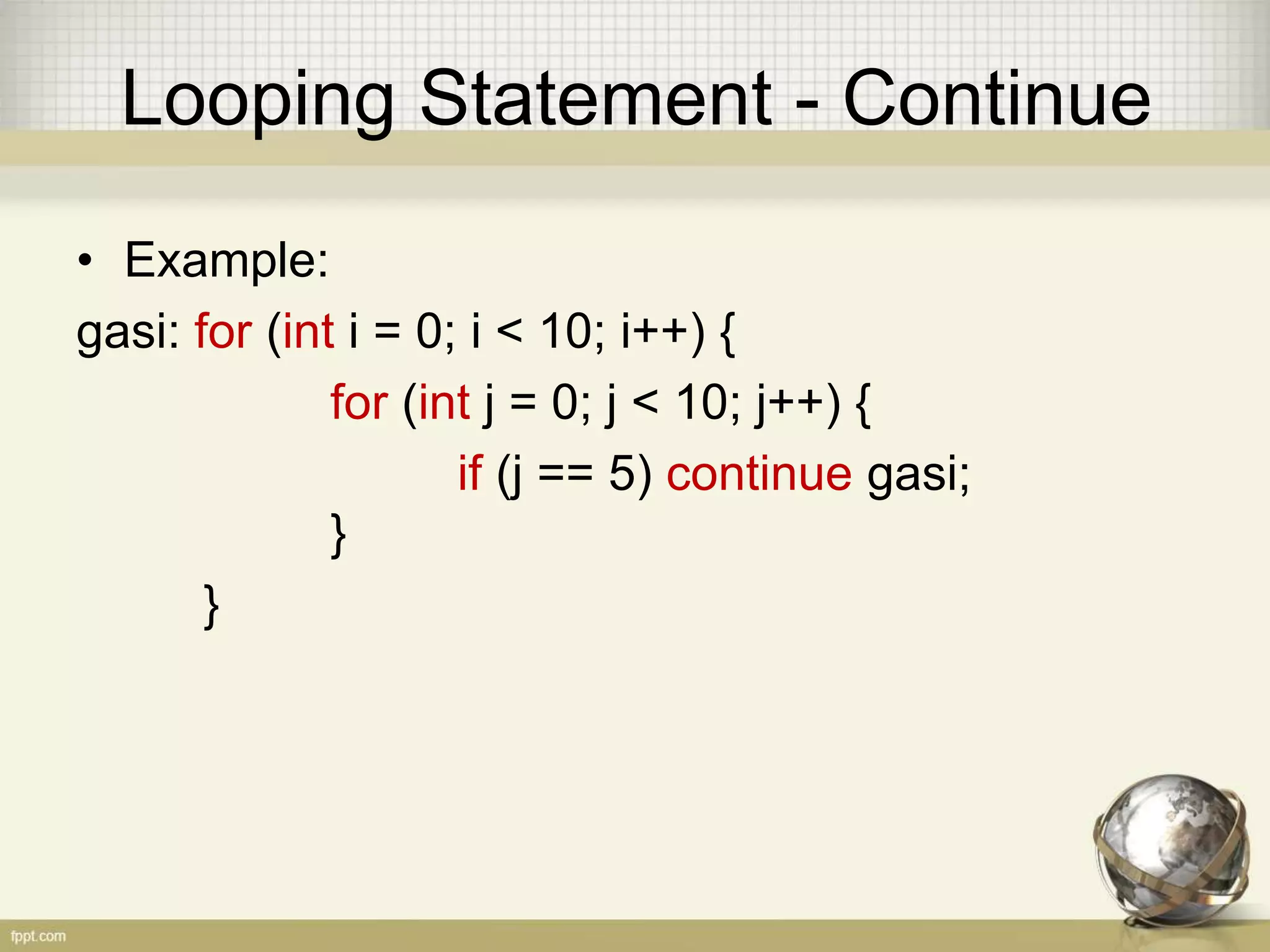 Looping Statement - Continue

• Example:

gasi: for (int i = 0; i < 10; i++) {
for (int j = 0; j < 10; j++) {
if (j == 5) continue gasi;
}
}

fppt.com